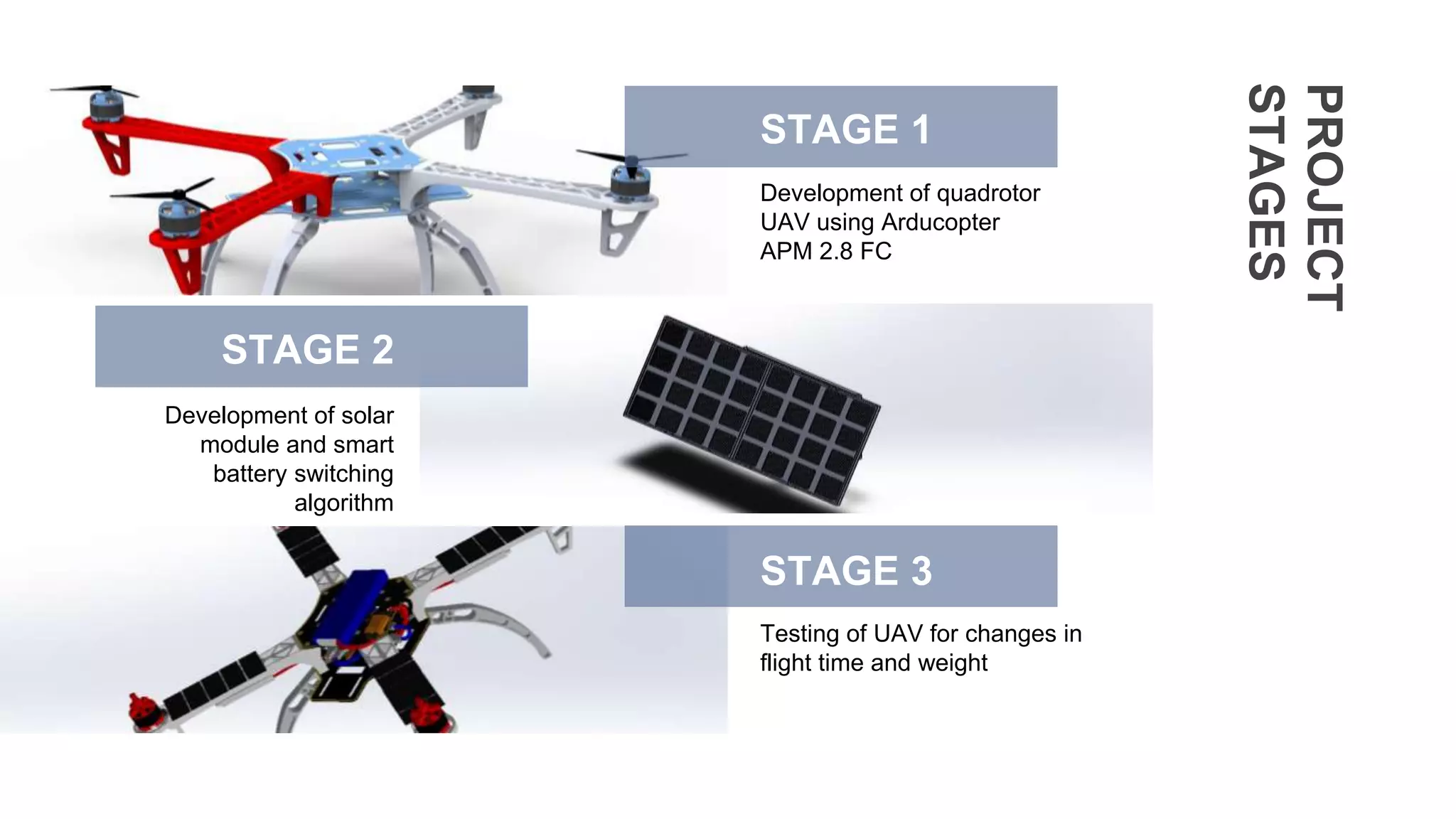 PROJECT STAGES

STAGE 1

Development of quadrotor UAV using Arducopter APM 2.8 FC

STAGE 2

Development of solar module and smart battery switching algorithm

STAGE 3

Testing of UAV for changes in flight time and weight